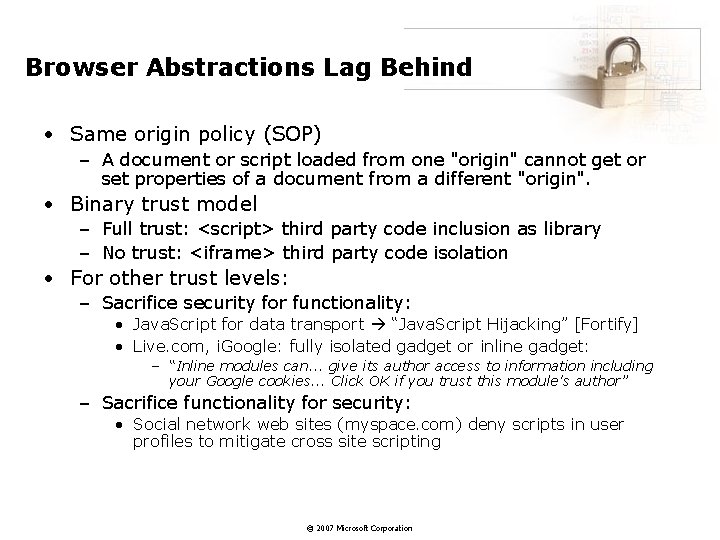 Browser Abstractions Lag Behind

• Same origin policy (SOP)
– A document or script loaded from one "origin" cannot get or set properties of a document from a different "origin".
• Binary trust model
– Full trust: <script> third party code inclusion as library
– No trust: <iframe> third party code isolation
• For other trust levels:
– Sacrifice security for functionality:
• JavaScript for data transport → “JavaScript Hijacking” [Fortify]
• Live.com, iGoogle: fully isolated gadget or inline gadget:
– “Inline modules can... give its author access to information including your Google cookies... Click OK if you trust this module's author”
– Sacrifice functionality for security:
• Social network web sites (myspace.com) deny scripts in user profiles to mitigate cross site scripting

© 2007 Microsoft Corporation